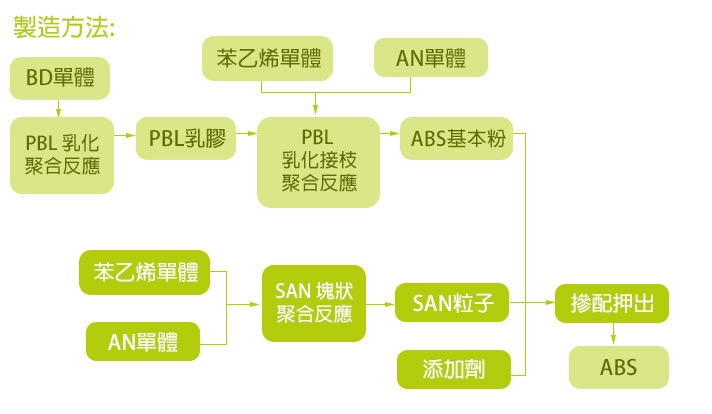 製造方法:

BD單體

PBL 乳化聚合反應

PBL乳膠

苯乙烯單體

AN單體

PBL 乳化接枝聚合反應

ABS基本粉

苯乙烯單體

AN單體

SAN 塊狀聚合反應

SAN粒子

添加劑

摻配押出

ABS